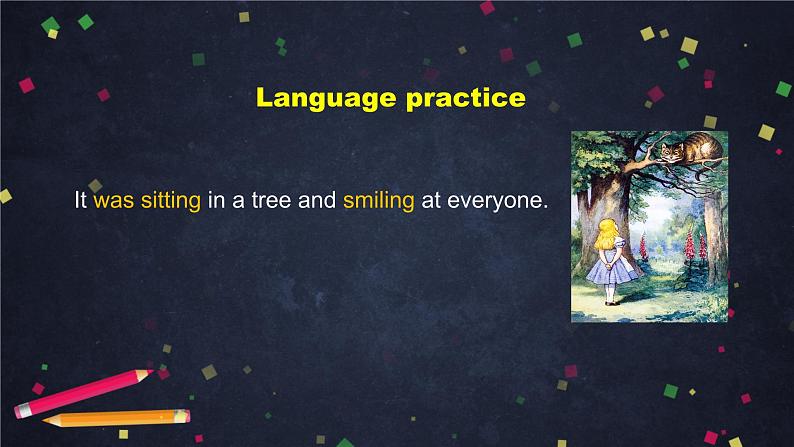 Language practice

It was sitting in a tree and smiling at everyone.